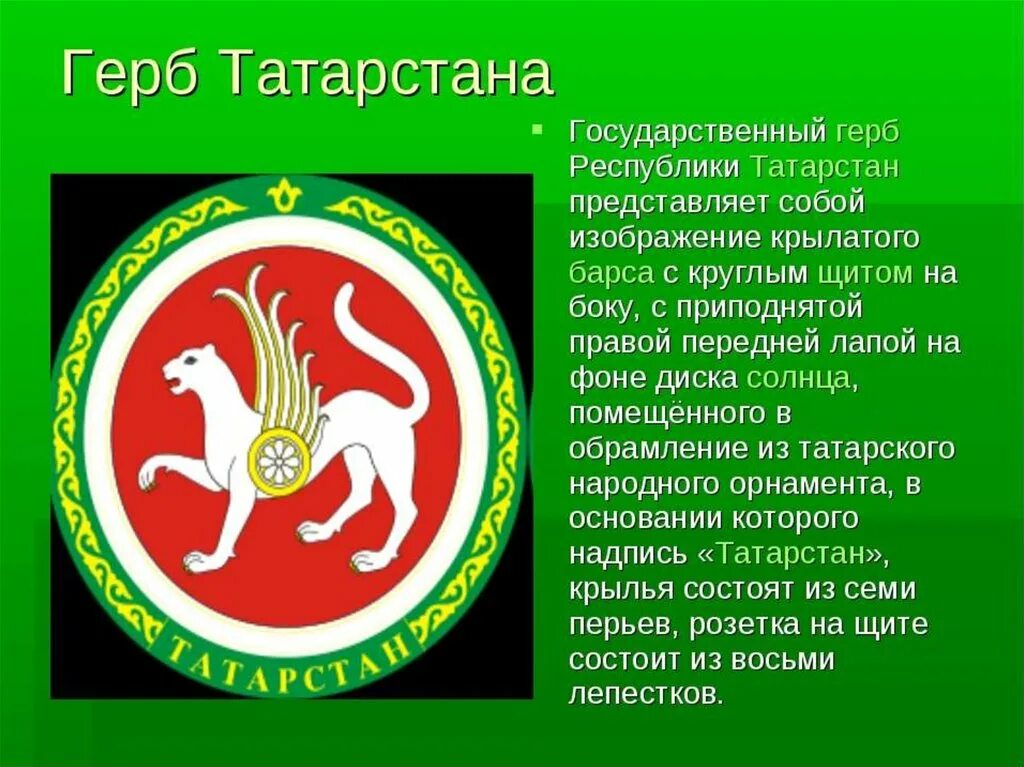 Герб Татарстана

Государственный герб Республики Татарстан представляет собой изображение крылатого барса с круглым щитом на боку, с приподнятой правой передней лапой на фоне диска солнца, помещённого в обрамление из татарского народного орнамента, в основании которого надпись «Татарстан», крылья состоят из семи перьев, розетка на щите состоит из восьми лепестков.

ТАТАРСТАН